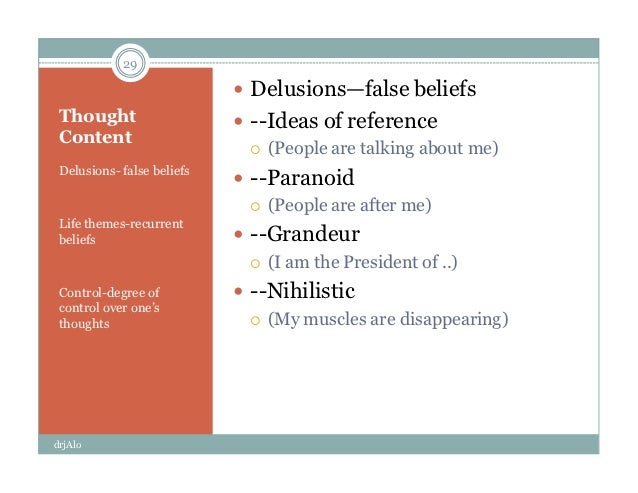 29

Thought Content

Delusions- false beliefs

Life themes-recurrent beliefs

Control-degree of control over one's thoughts

- Delusions—false beliefs
- --Ideas of reference
  - (People are talking about me)
- --Paranoid
  - (People are after me)
- --Grandeur
  - (I am the President of ..)
- --Nihilistic
  - (My muscles are disappearing)

drjAlo